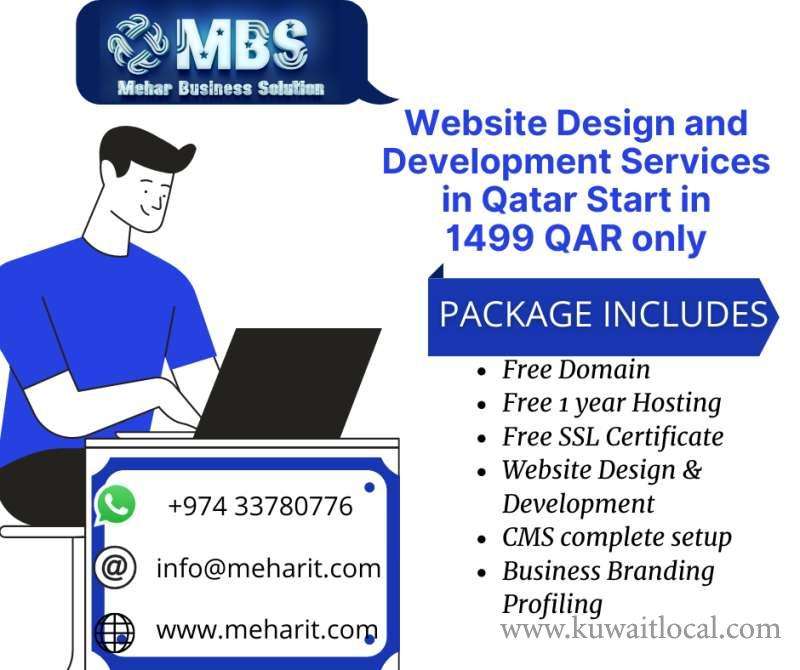 MBS
Mehar Business Solution

Website Design and Development Services in Qatar Start in 1499 QAR only

PACKAGE INCLUDES

• Free Domain
• Free 1 year Hosting
• Free SSL Certificate
• Website Design & Development
• CMS complete setup
• Business Branding Profiling

+974 33780776
info@meharit.com
www.meharit.com

www.kuwaitlocal.com